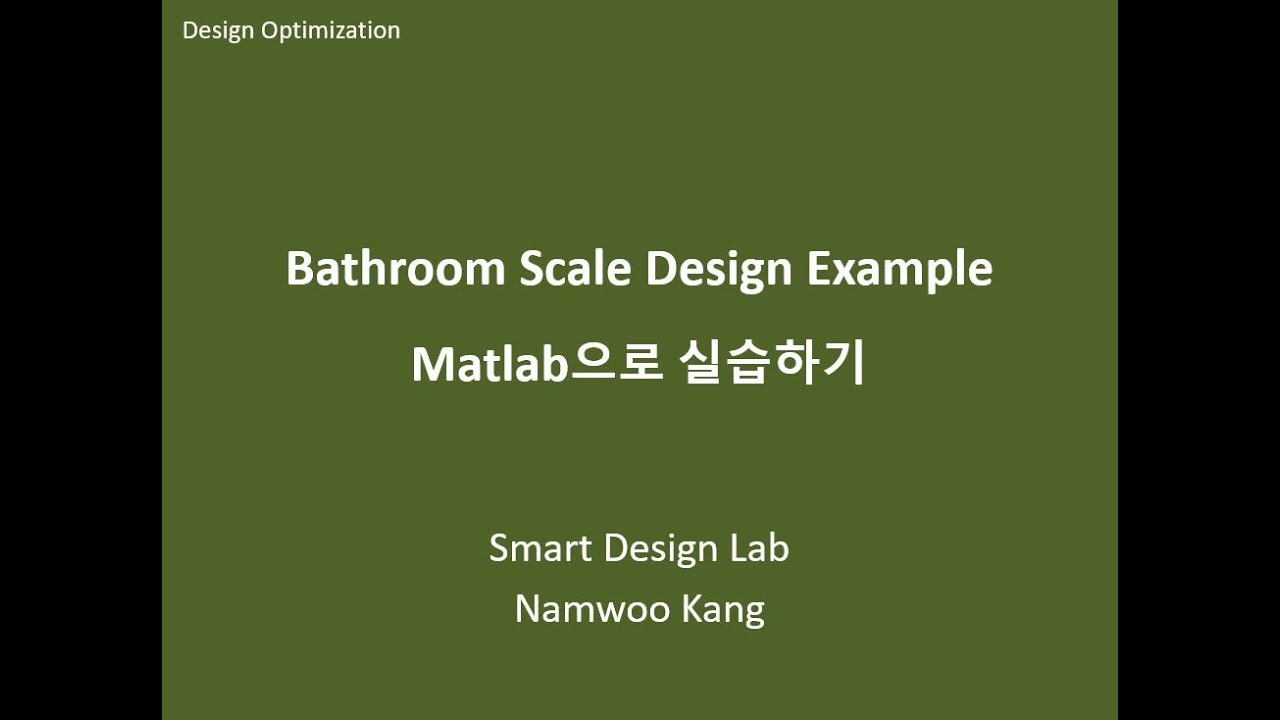 Design Optimization

Bathroom Scale Design Example

Matlab으로 실습하기

Smart Design Lab

Namwoo Kang